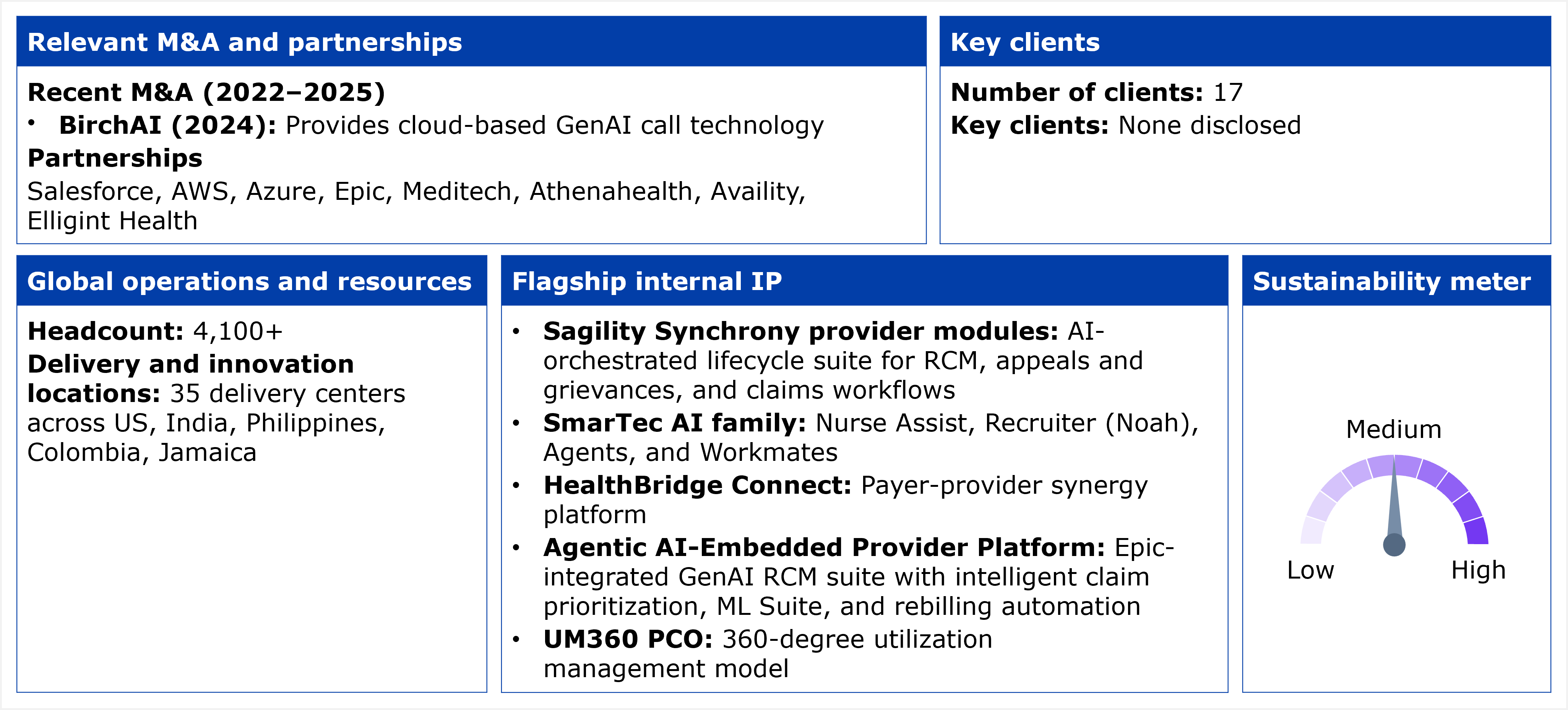 Relevant M&A and partnerships

Recent M&A (2022–2025)

• BirchAI (2024): Provides cloud-based GenAI call technology

Partnerships

Salesforce, AWS, Azure, Epic, Meditech, Athenahealth, Availity, Elligint Health

Key clients

Number of clients: 17

Key clients: None disclosed

Global operations and resources

Headcount: 4,100+

Delivery and innovation locations: 35 delivery centers across US, India, Philippines, Colombia, Jamaica

Flagship internal IP

• Sagility Synchrony provider modules: AI-orchestrated lifecycle suite for RCM, appeals and grievances, and claims workflows
• SmarTec AI family: Nurse Assist, Recruiter (Noah), Agents, and Workmates
• HealthBridge Connect: Payer-provider synergy platform
• Agentic AI-Embedded Provider Platform: Epic-integrated GenAI RCM suite with intelligent claim prioritization, ML Suite, and rebilling automation
• UM360 PCO: 360-degree utilization management model

Sustainability meter

Medium

Low

High